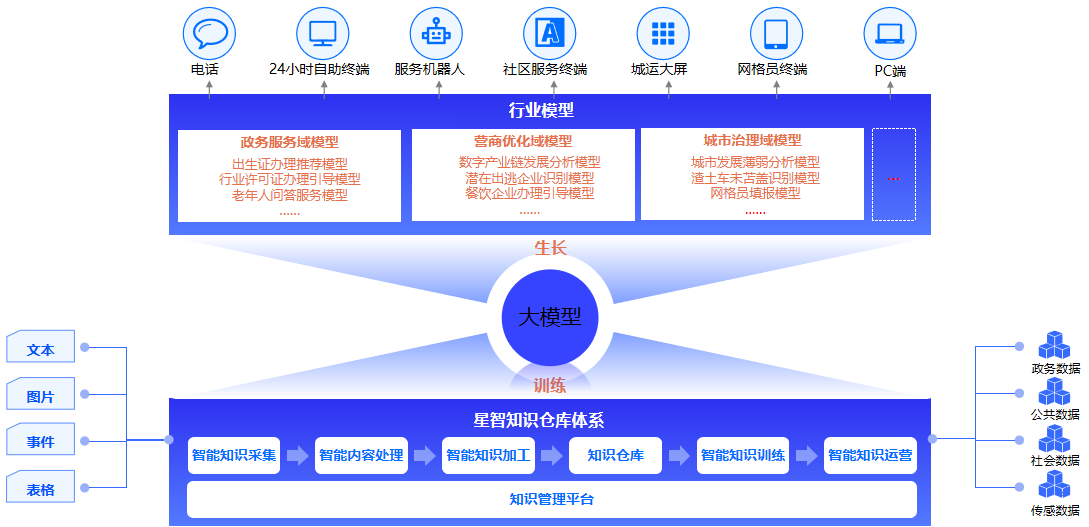 电话
24小时自助终端
服务机器人
社区服务终端
城运大屏
网格员终端
PC端

行业模型

政务服务域模型
出生证办理推荐模型
行业许可证办理引导模型
老年人问答服务模型
......

营商优化域模型
数字产业链发展分析模型
潜在出逃企业识别模型
餐饮企业办理引导模型
......

城市治理域模型
城市发展薄弱分析模型
渣土车未苫盖识别模型
网格员填报模型
......

...

生长

大模型

训练

文本
图片
事件
表格

星智知识仓库体系
智能知识采集
智能内容处理
智能知识加工
知识仓库
智能知识训练
智能知识运营
知识管理平台

政务数据
公共数据
社会数据
传感数据